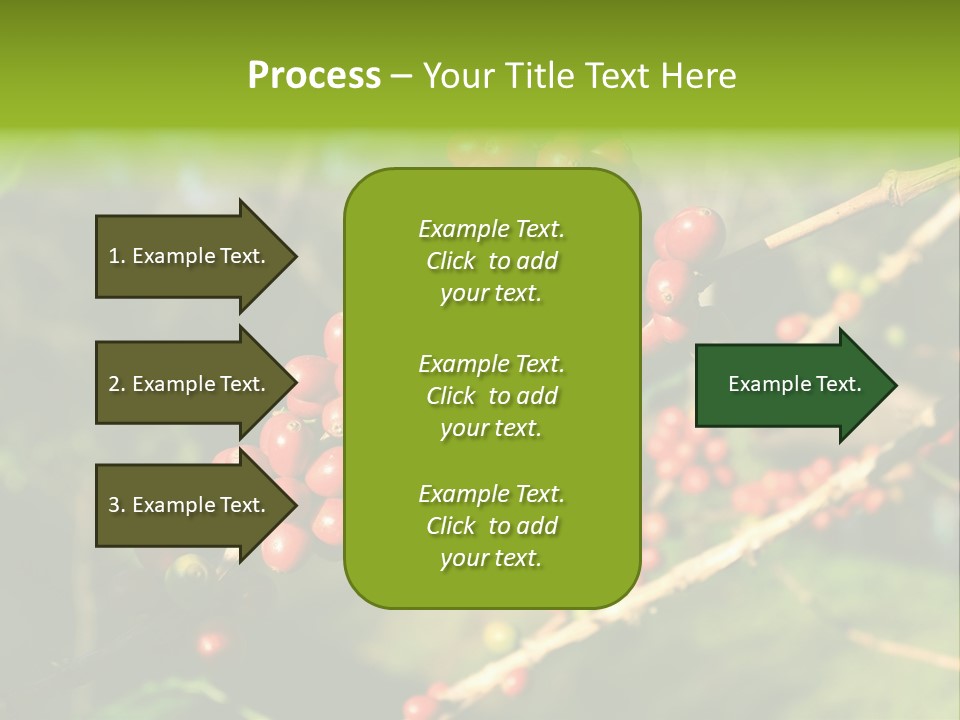 Process – Your Title Text Here

1. Example Text.

2. Example Text.

3. Example Text.

Example Text. Click to add your text.

Example Text. Click to add your text.

Example Text. Click to add your text.

Example Text.